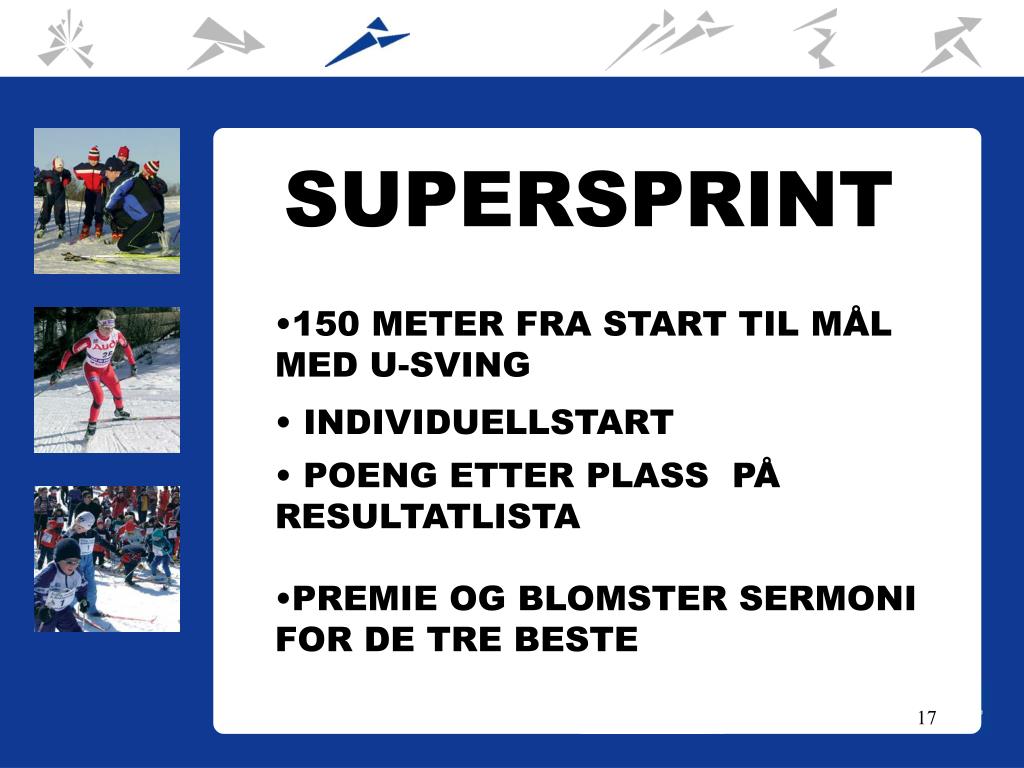 SUPERSPRINT

•150 METER FRA START TIL MÅL MED U-SVING

• INDIVIDUELLSTART

• POENG ETTER PLASS PÅ RESULTATLISTA

•PREMIE OG BLOMSTER SERMONI FOR DE TRE BESTE

17